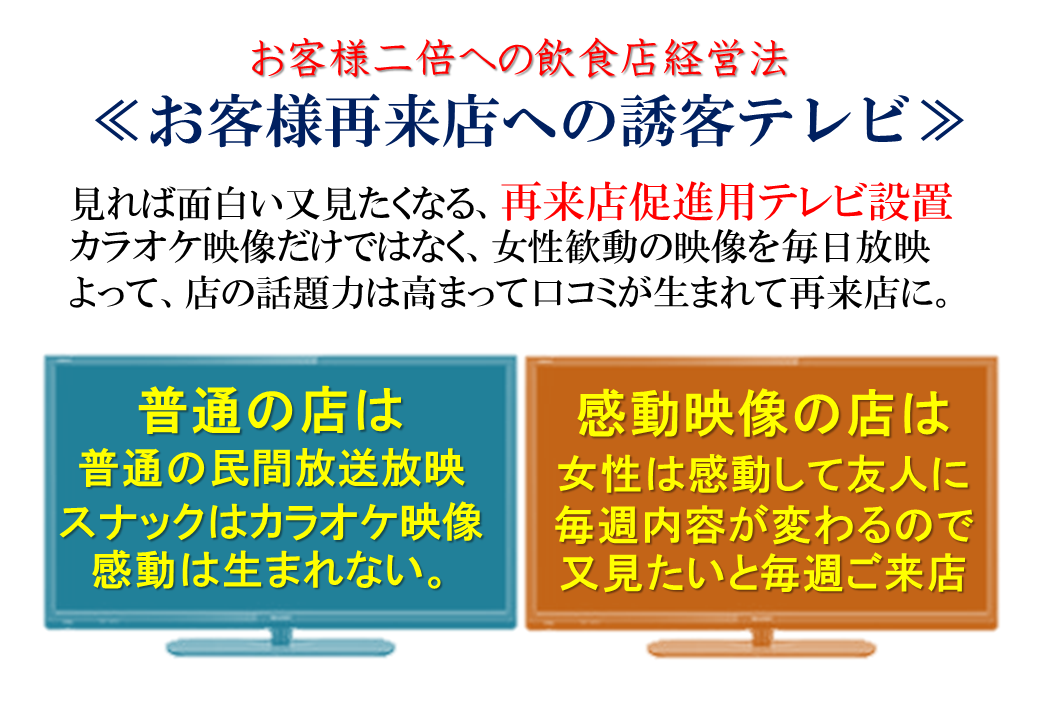 お客様二倍への飲食店経営法
≪お客様再来店への誘客テレビ≫

見れば面白い又見たくなる、再来店促進用テレビ設置
カラオケ映像だけではなく、女性歓動の映像を毎日放映
よって、店の話題力は高まって口コミが生まれて再来店に。

普通の店は
普通の民間放送放映
スナックはカラオケ映像
感動は生まれない。

感動映像の店は
女性は感動して友人に
毎週内容が変わるので
又見たいと毎週ご来店